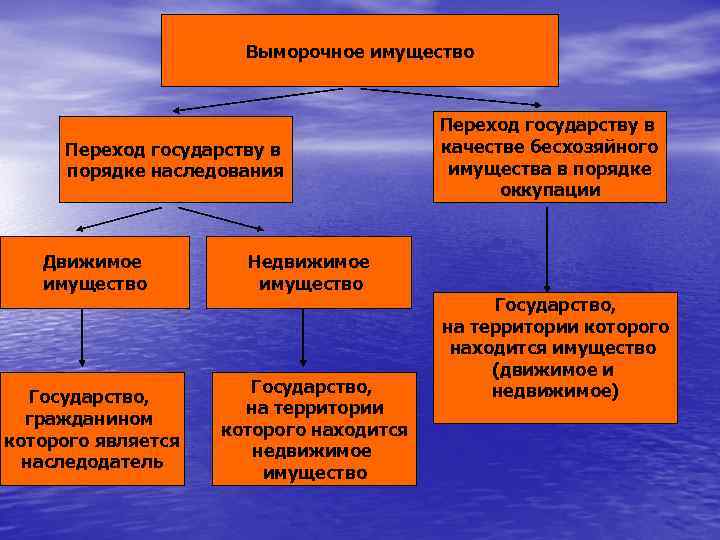 Выморочное имущество

Переход государству в порядке наследования

Переход государству в качестве бесхозяйного имущества в порядке оккупации

Движимое имущество

Недвижимое имущество

Государство, на территории которого находится имущество (движимое и недвижимое)

Государство, гражданином которого является наследодатель

Государство, на территории которого находится недвижимое имущество